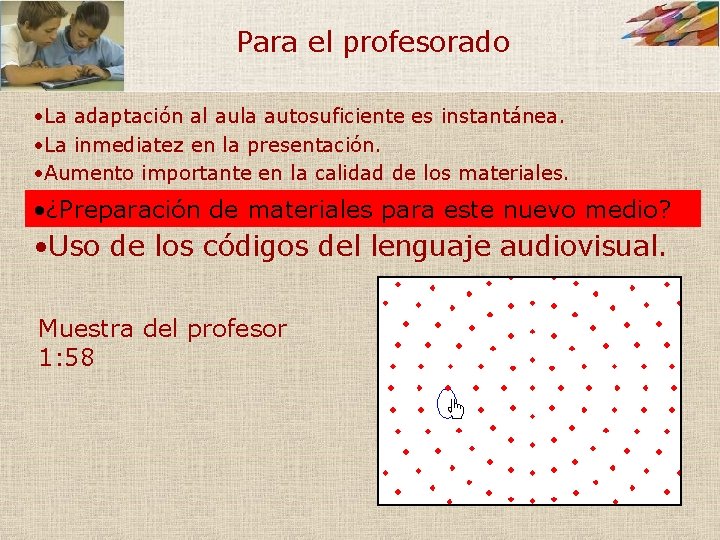 Para el profesorado

•La adaptación al aula autosuficiente es instantánea.
•La inmediatez en la presentación.
•Aumento importante en la calidad de los materiales.
•¿Preparación de materiales para este nuevo medio?
•Uso de los códigos del lenguaje audiovisual.

Muestra del profesor
1:58